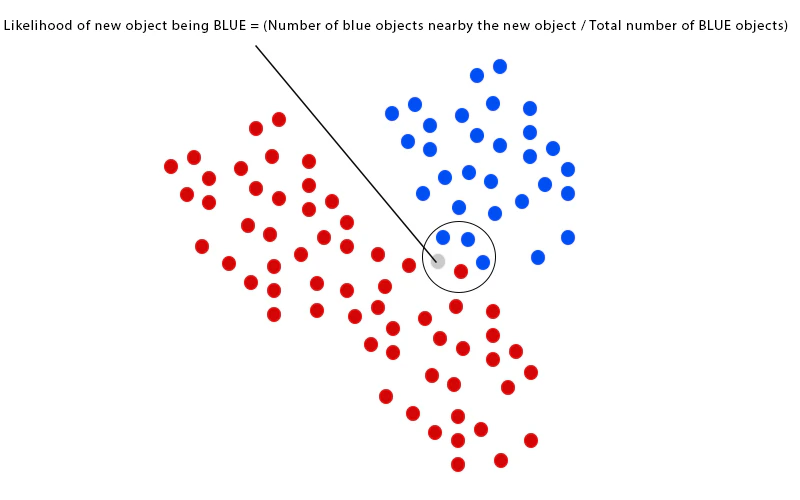 Likelihood of new object being BLUE = (Number of blue objects nearby the new object / Total number of BLUE objects)